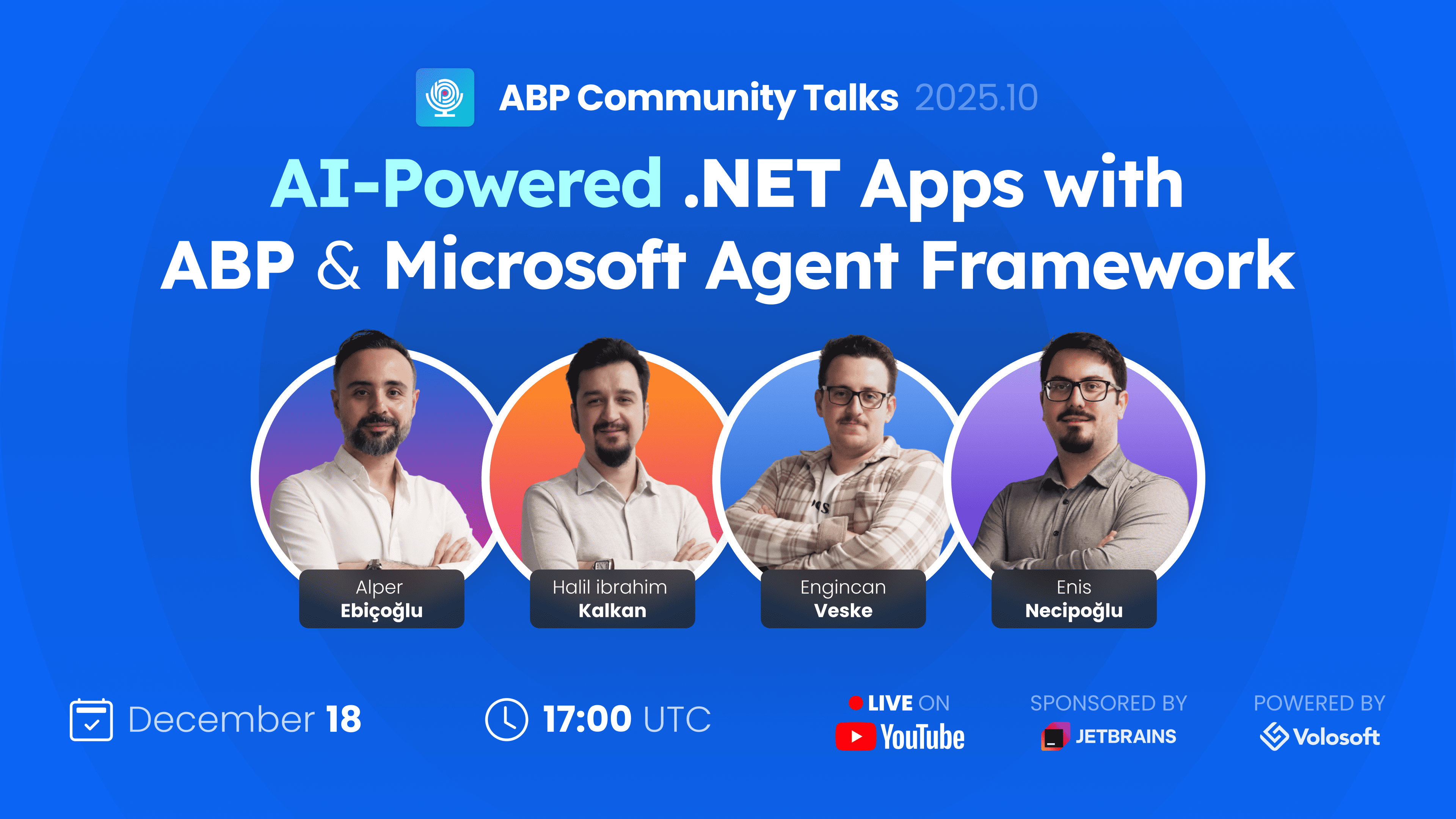 ABP Community Talks 2025.10

AI-Powered .NET Apps with ABP & Microsoft Agent Framework

Alper Ebiçoğlu

Halil ibrahim Kalkan

Engincan Veske

Enis Necipoğlu

December 18

17:00 UTC

LIVE ON YouTube

SPONSORED BY JETBRAINS

POWERED BY Volosoft